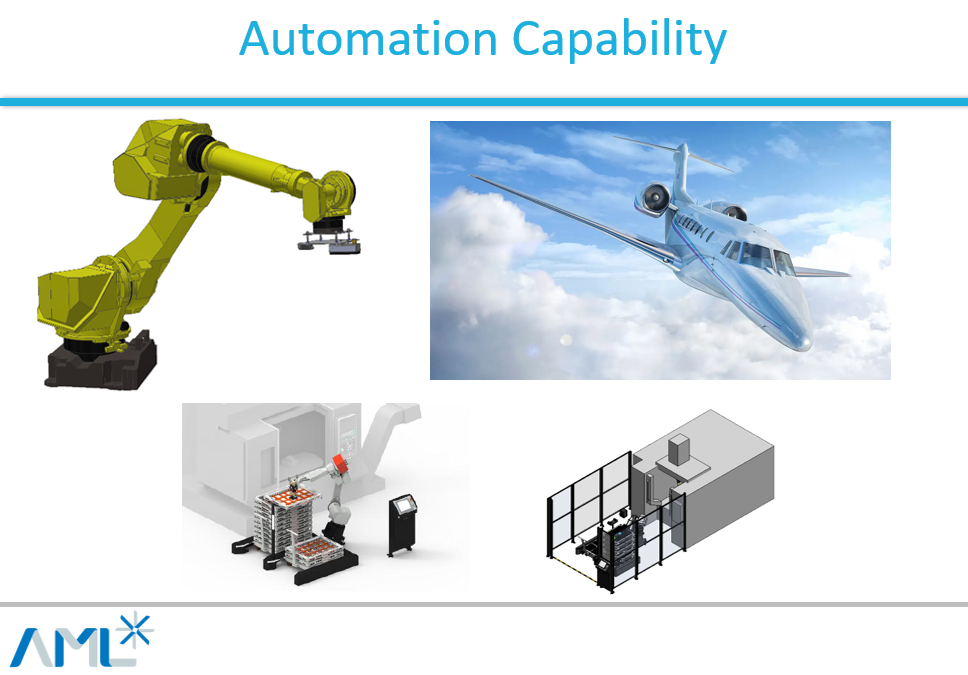 Automation Capability

AML